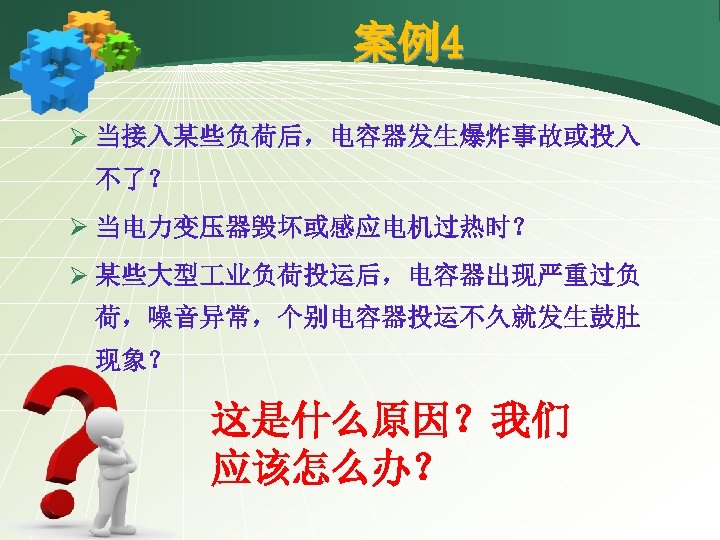 案例4

➢ 当接入某些负荷后，电容器发生爆炸事故或投入不了？

➢ 当电力变压器毁坏或感应电机过热时？

➢ 某些大型工业负荷投运后，电容器出现严重过负荷，噪音异常，个别电容器投运不久就发生鼓肚现象？

这是什么原因？我们应该怎么办？